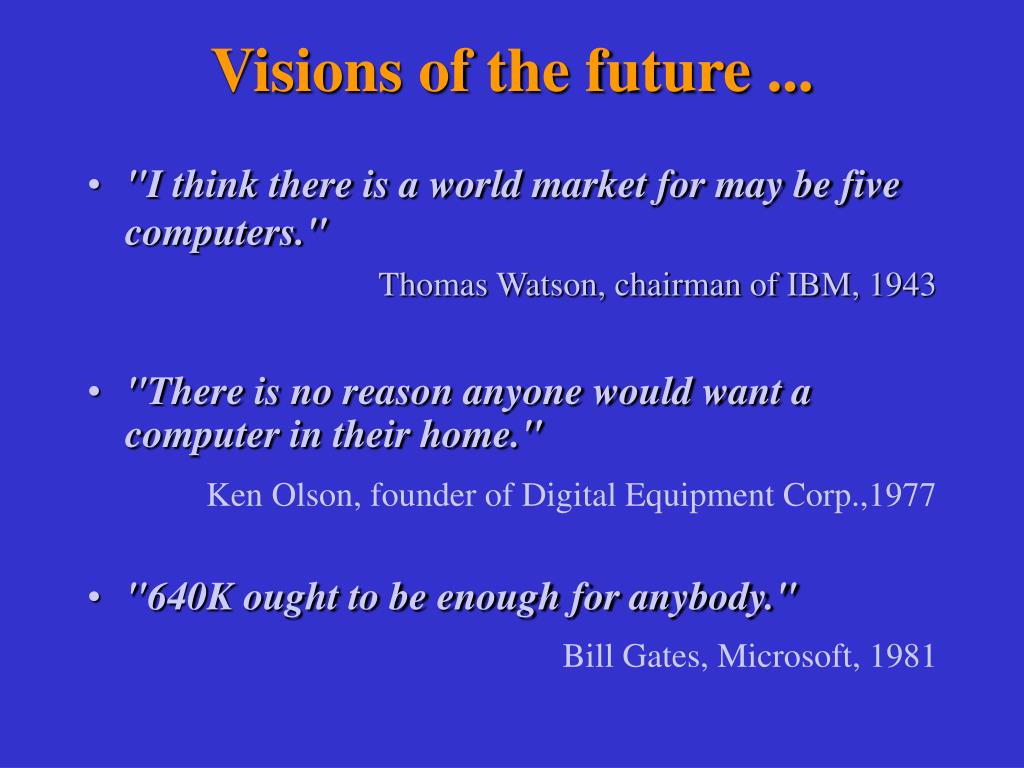 Visions of the future ...

• "I think there is a world market for may be five computers."

Thomas Watson, chairman of IBM, 1943

• "There is no reason anyone would want a computer in their home."

Ken Olson, founder of Digital Equipment Corp.,1977

• "640K ought to be enough for anybody."

Bill Gates, Microsoft, 1981